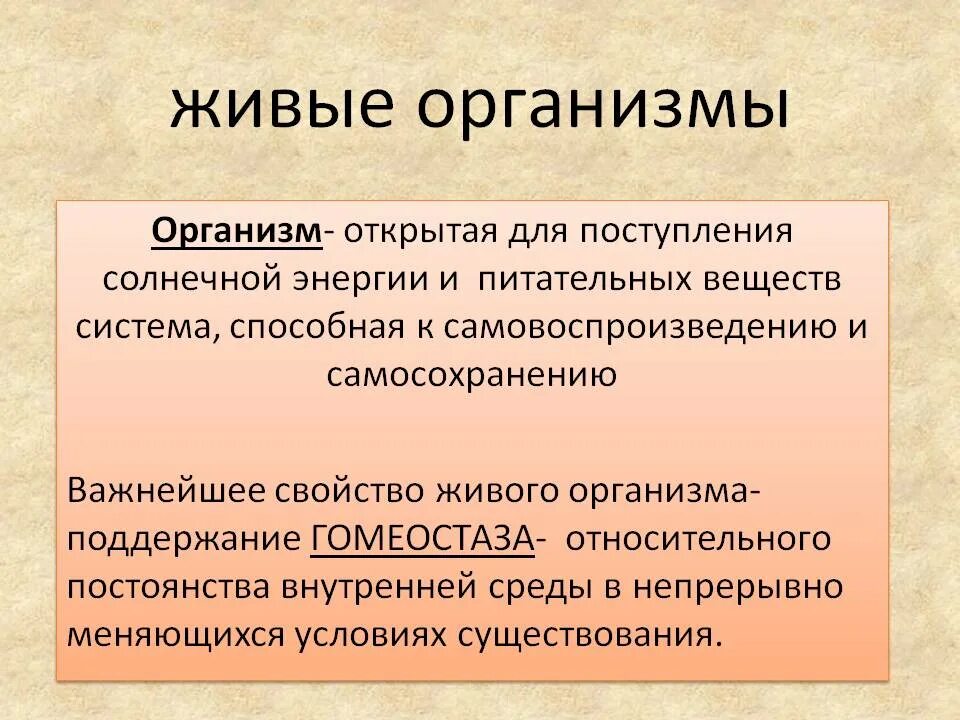 живые организмы

Организм- открытая для поступления солнечной энергии и питательных веществ система, способная к самовоспроизведению и самосохранению

Важнейшее свойство живого организма- поддержание ГОМЕОСТАЗА- относительного постоянства внутренней среды в непрерывно меняющихся условиях существования.